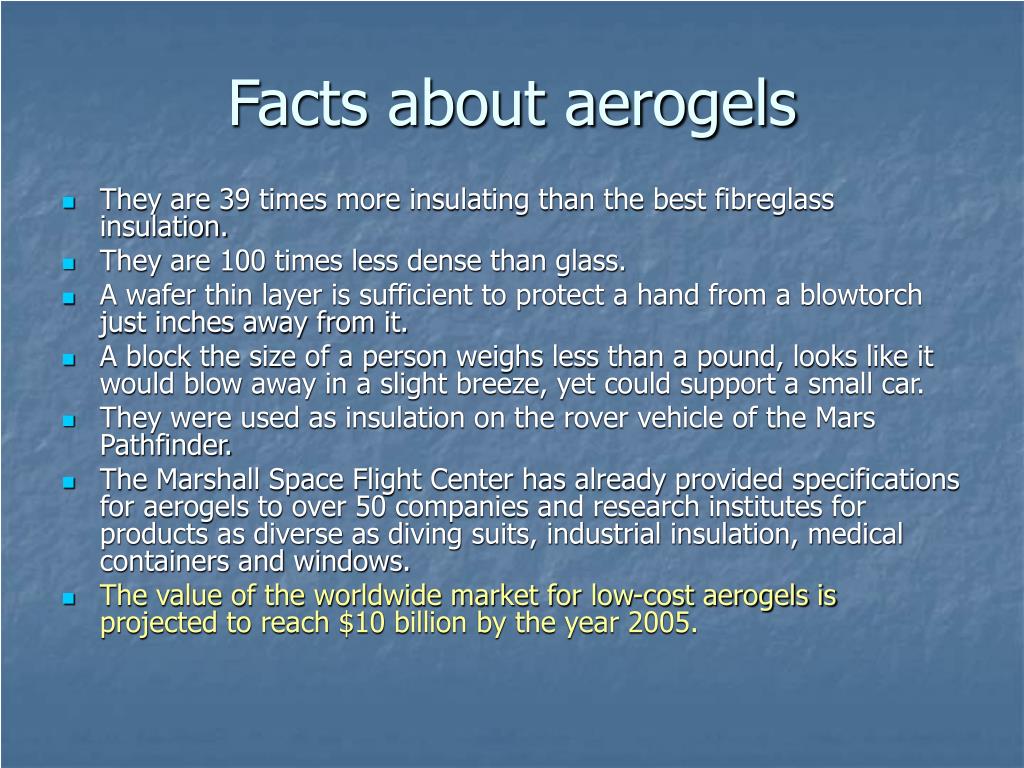 Facts about aerogels

- They are 39 times more insulating than the best fibreglass insulation.
- They are 100 times less dense than glass.
- A wafer thin layer is sufficient to protect a hand from a blowtorch just inches away from it.
- A block the size of a person weighs less than a pound, looks like it would blow away in a slight breeze, yet could support a small car.
- They were used as insulation on the rover vehicle of the Mars Pathfinder.
- The Marshall Space Flight Center has already provided specifications for aerogels to over 50 companies and research institutes for products as diverse as diving suits, industrial insulation, medical containers and windows.
- The value of the worldwide market for low-cost aerogels is projected to reach \$10 billion by the year 2005.